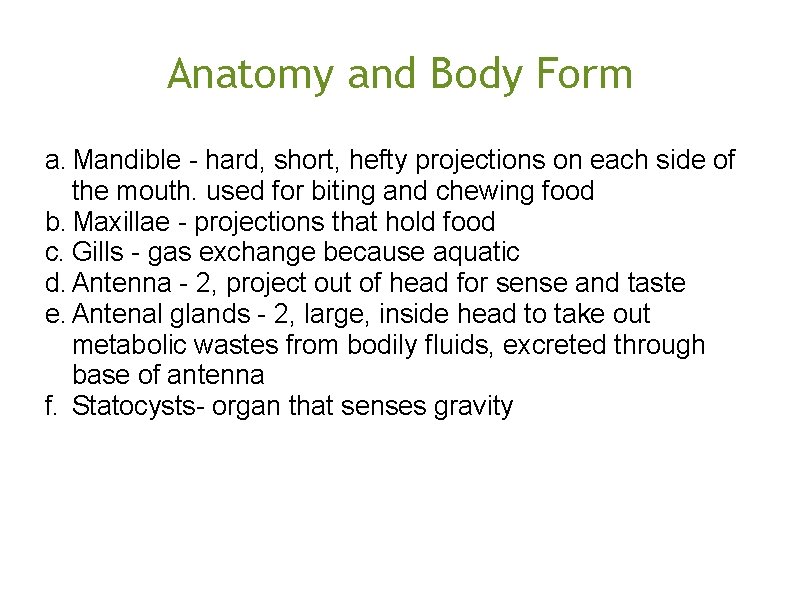 Anatomy and Body Form

a. Mandible - hard, short, hefty projections on each side of the mouth. used for biting and chewing food
b. Maxillae - projections that hold food
c. Gills - gas exchange because aquatic
d. Antenna - 2, project out of head for sense and taste
e. Antenal glands - 2, large, inside head to take out metabolic wastes from bodily fluids, excreted through base of antenna
f. Statocysts- organ that senses gravity